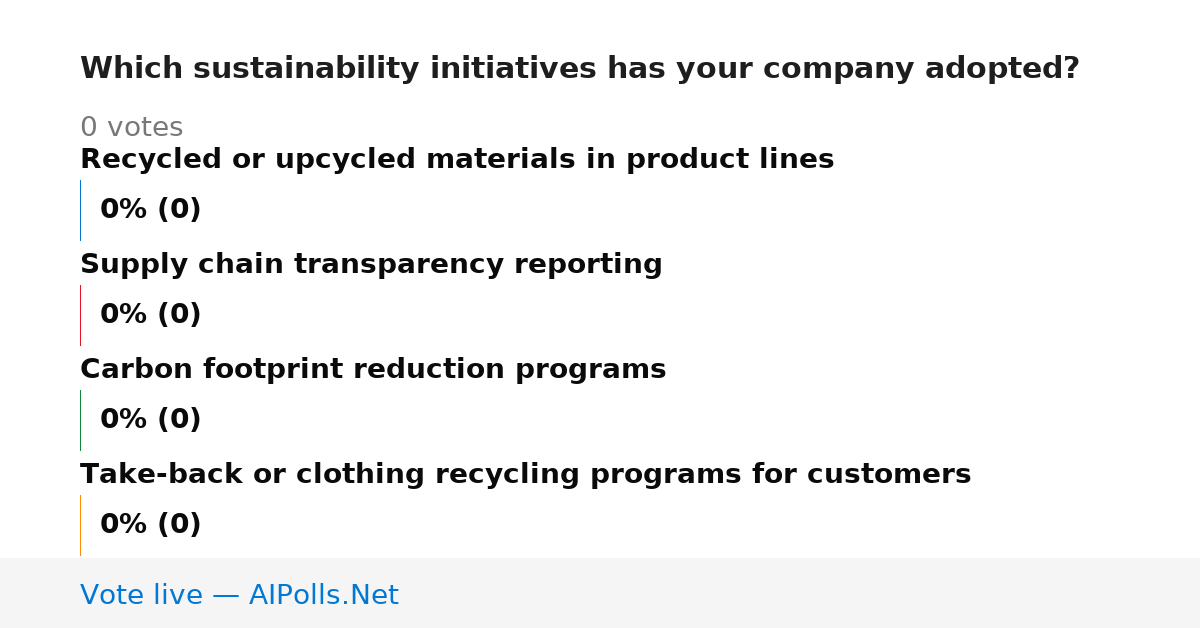 Which sustainability initiatives has your company adopted?

0 votes

Recycled or upcycled materials in product lines

0% (0)

Supply chain transparency reporting

0% (0)

Carbon footprint reduction programs

0% (0)

Take-back or clothing recycling programs for customers

0% (0)

Vote live — AIPolls.Net